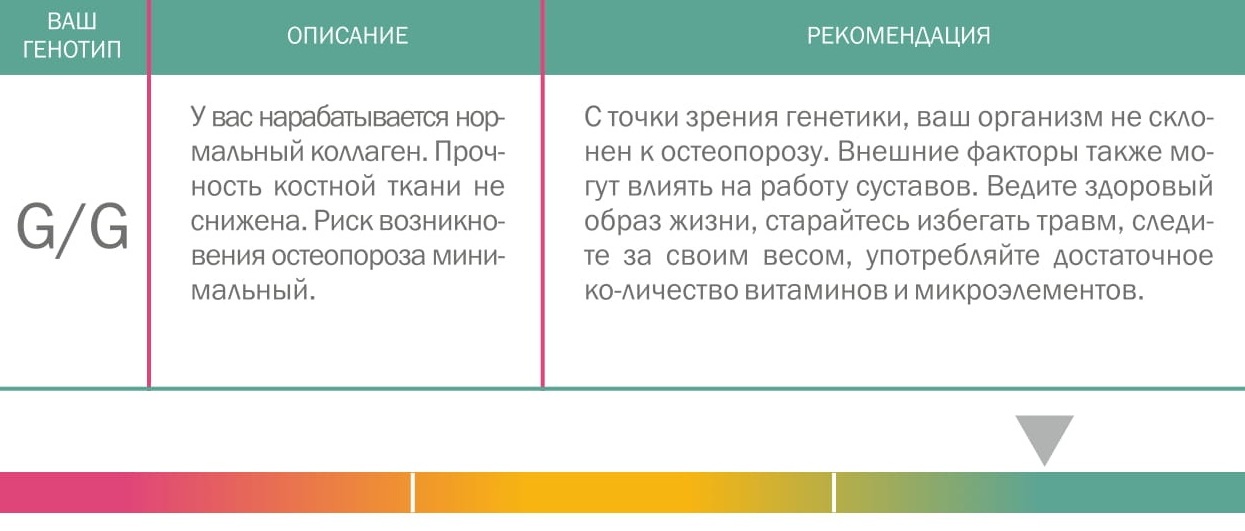 | ВАШ ГЕНОТИП | ОПИСАНИЕ | РЕКОМЕНДАЦИЯ |
|---|---|---|
| G/G | У вас нарабатывается нормальный коллаген. Прочность костной ткани не снижена. Риск возникновения остеопороза минимальный. | С точки зрения генетики, ваш организм не склонен к остеопорозу. Внешние факторы также могут влиять на работу суставов. Ведите здоровый образ жизни, старайтесь избегать травм, следите за своим весом, употребляйте достаточное ко-личество витаминов и микроэлементов. |